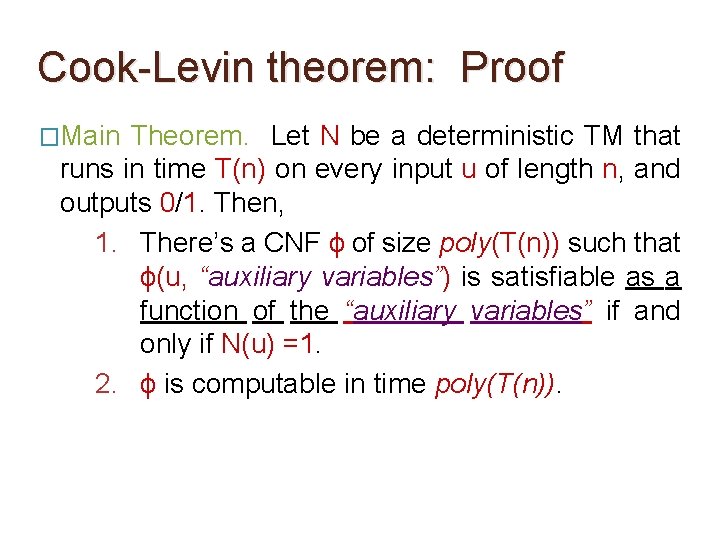 Cook-Levin theorem: Proof

□Main Theorem. Let N be a deterministic TM that runs in time T(n) on every input u of length n, and outputs 0/1. Then,

1. There's a CNF ϕ of size poly(T(n)) such that ϕ(u, "auxiliary variables") is satisfiable as a function of the "auxiliary variables" if and only if N(u) =1.
2. ϕ is computable in time poly(T(n)).